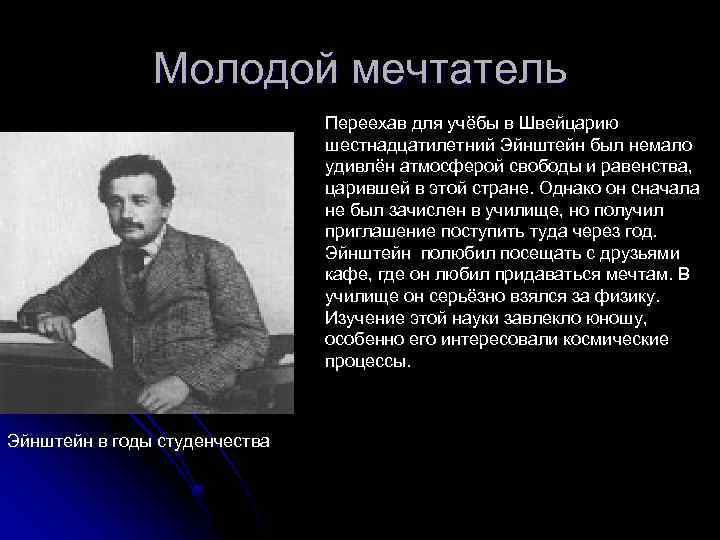 Молодой мечтатель

Переехав для учёбы в Швейцарию шестнадцатилетний Эйнштейн был немало удивлён атмосферой свободы и равенства, царившей в этой стране. Однако он сначала не был зачислен в училище, но получил приглашение поступить туда через год. Эйнштейн полюбил посещать с друзьями кафе, где он любил придаваться мечтам. В училище он серьёзно взялся за физику. Изучение этой науки завлекло юношу, особенно его интересовали космические процессы.

Эйнштейн в годы студенчества